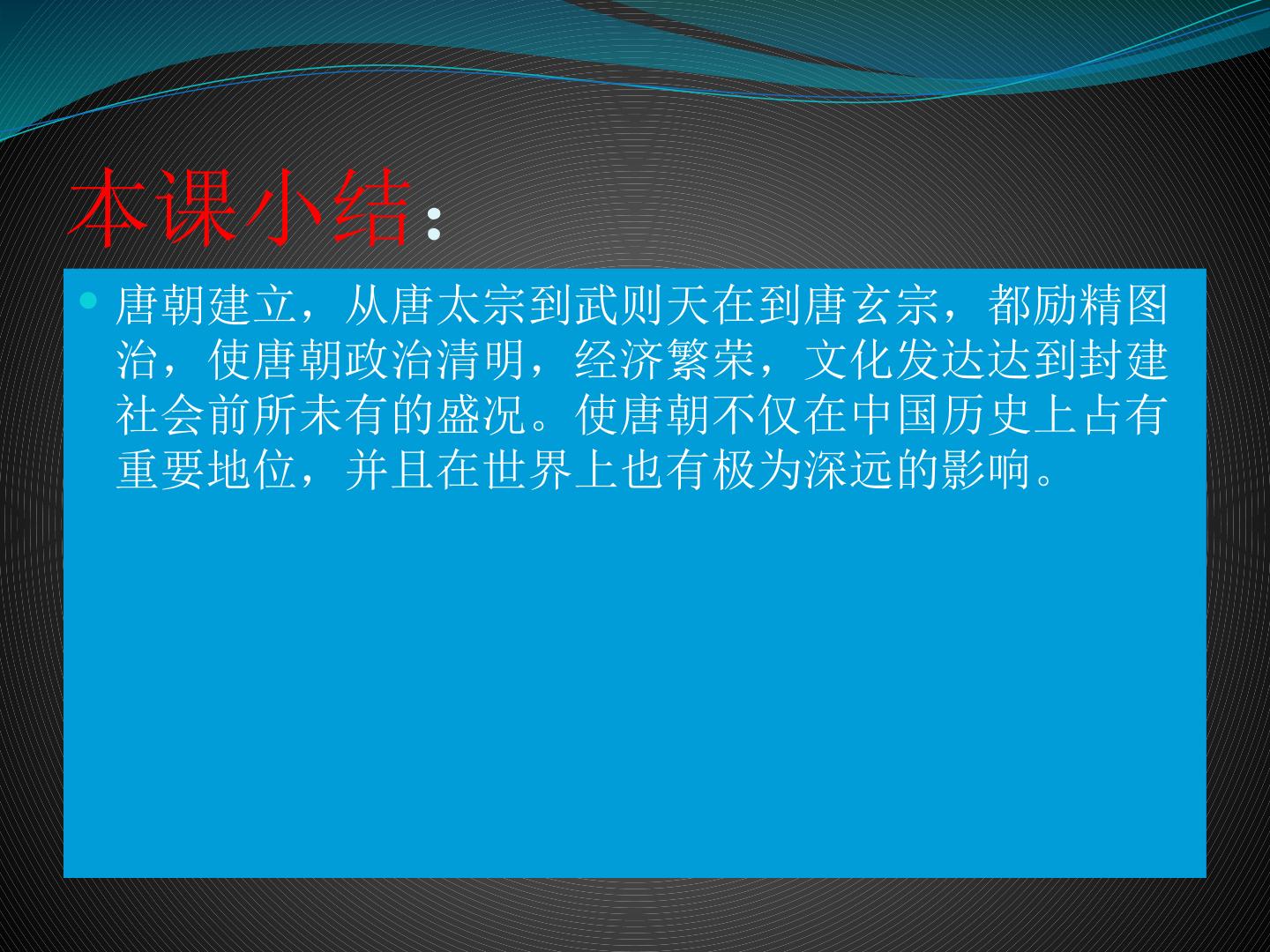 本课小结：

• 唐朝建立，从唐太宗到武则天在到唐玄宗，都励精图治，使唐朝政治清明，经济繁荣，文化发达达到封建社会前所未有的盛况。使唐朝不仅在中国历史上占有重要地位，并且在世界上也有极为深远的影响。